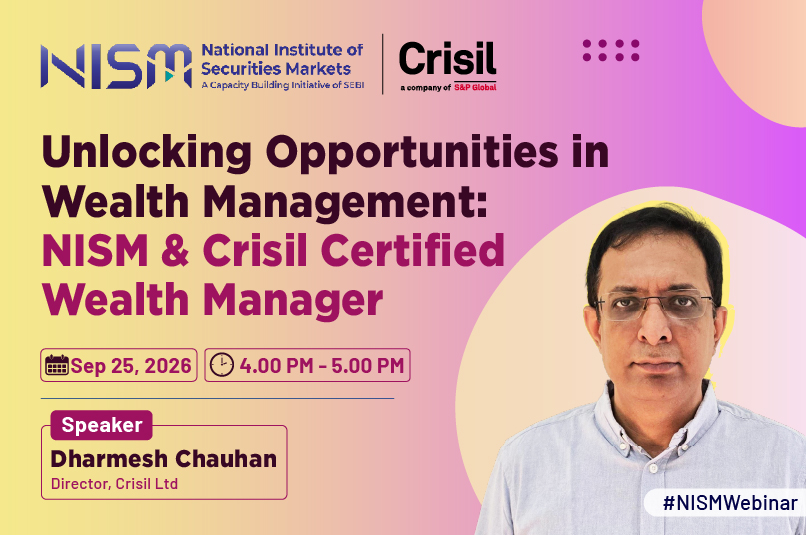 NISM National Institute of Securities Markets
A Capacity Building Initiative of SEBI

Crisil
a company of S&P Global

Unlocking Opportunities in Wealth Management: NISM & Crisil Certified Wealth Manager

Sep 25, 2026
4.00 PM - 5.00 PM

Speaker
Dharmesh Chauhan
Director, Crisil Ltd

#NISMWebinar